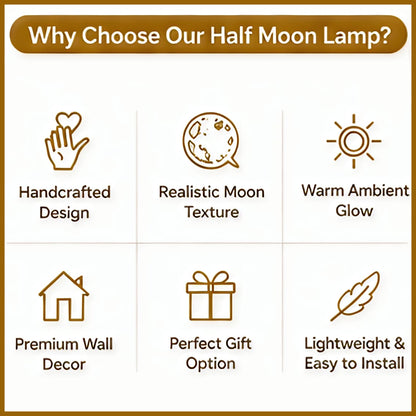 Why Choose Our Half Moon Lamp?

Handcrafted Design

Realistic Moon Texture

Warm Ambient Glow

Premium Wall Decor

Perfect Gift Option

Lightweight & Easy to Install